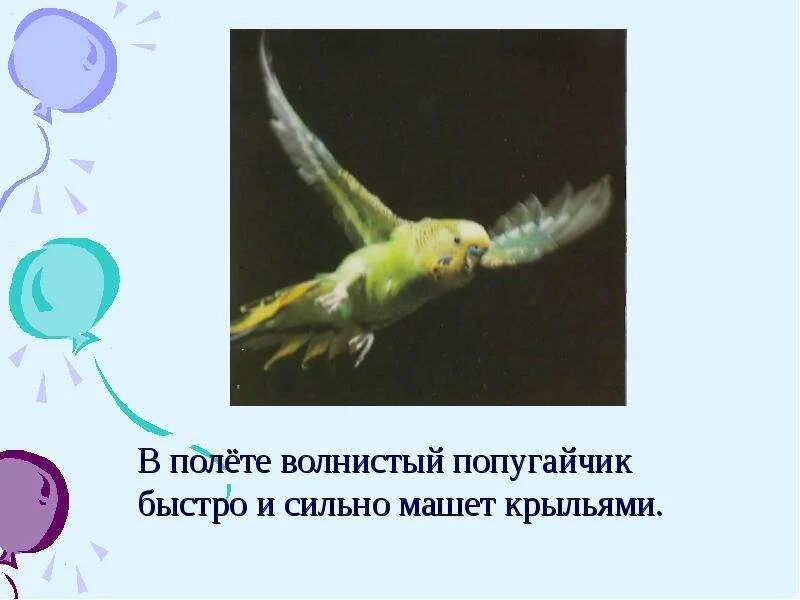 В полёте волнистый попугайчик быстро и сильно машет крыльями.